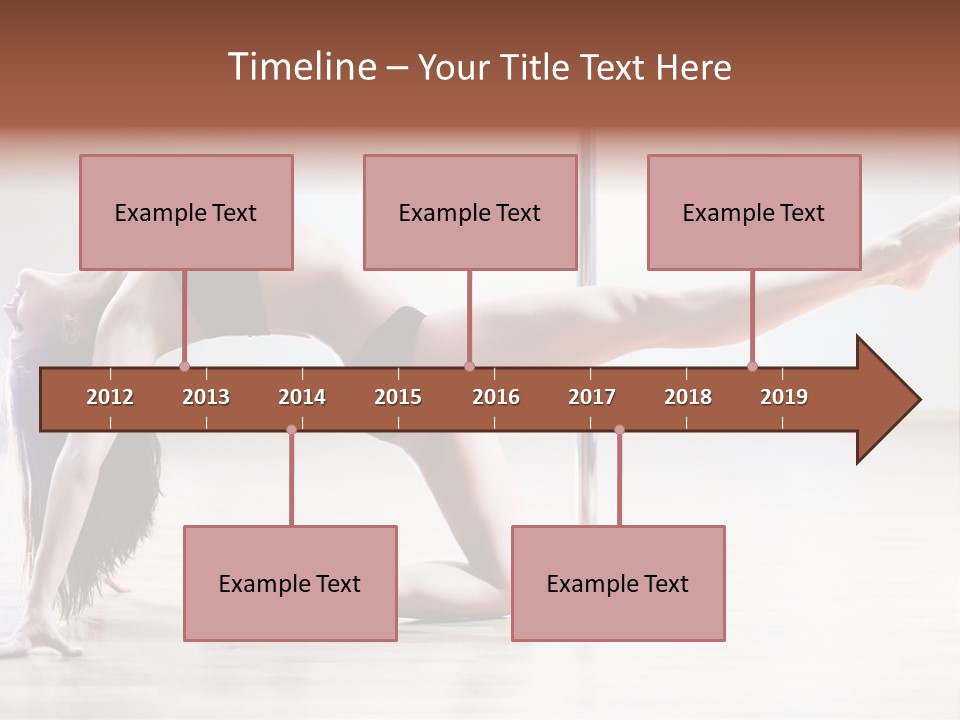 Timeline – Your Title Text Here

Example Text

Example Text

Example Text

2012 2013 2014 2015 2016 2017 2018 2019

Example Text

Example Text